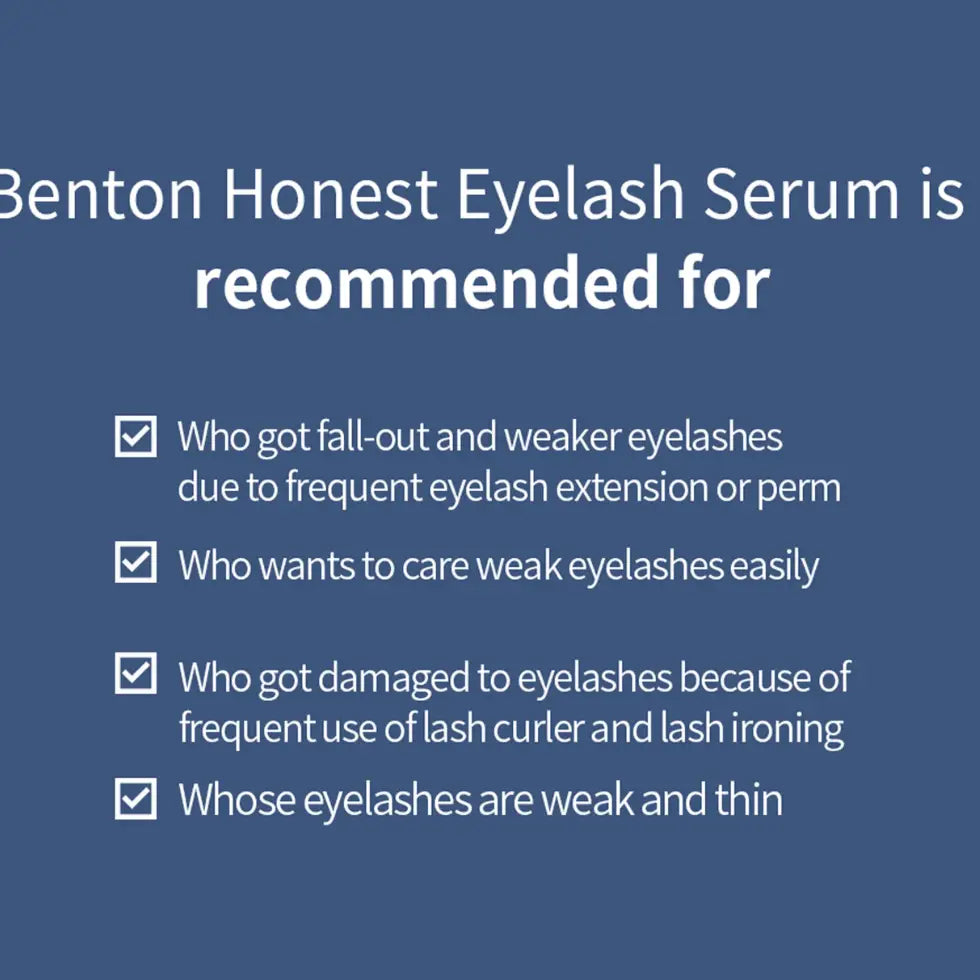 Benton Honest Eyelash Serum is recommended for

☑ Who got fall-out and weaker eyelashes due to frequent eyelash extension or perm

☑ Who wants to care weak eyelashes easily

☑ Who got damaged to eyelashes because of frequent use of lash curler and lash ironing

☑ Whose eyelashes are weak and thin